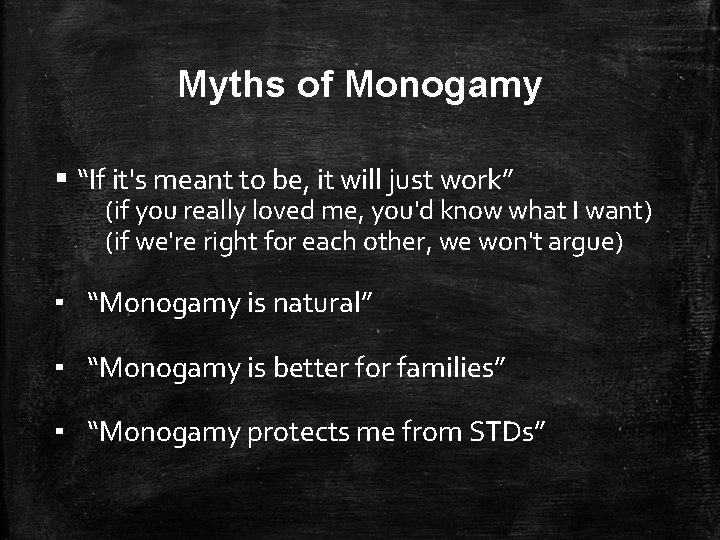 Myths of Monogamy

▪ “If it's meant to be, it will just work”
(if you really loved me, you'd know what I want)
(if we're right for each other, we won't argue)

▪ “Monogamy is natural”

▪ “Monogamy is better for families”

▪ “Monogamy protects me from STDs”